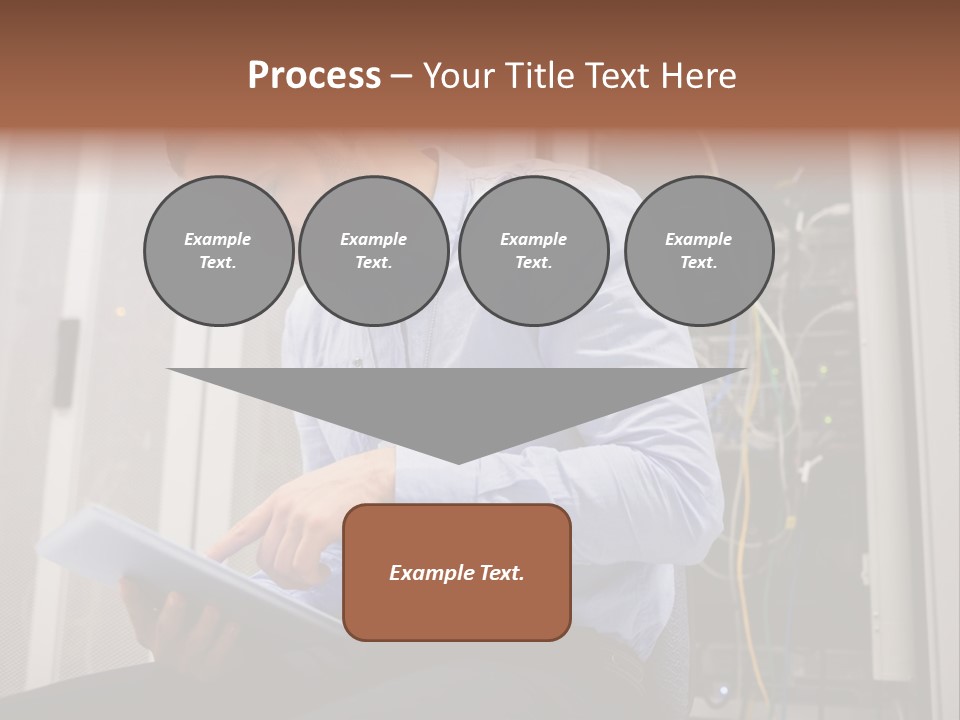 Process – Your Title Text Here

Example Text.

Example Text.

Example Text.

Example Text.

Example Text.